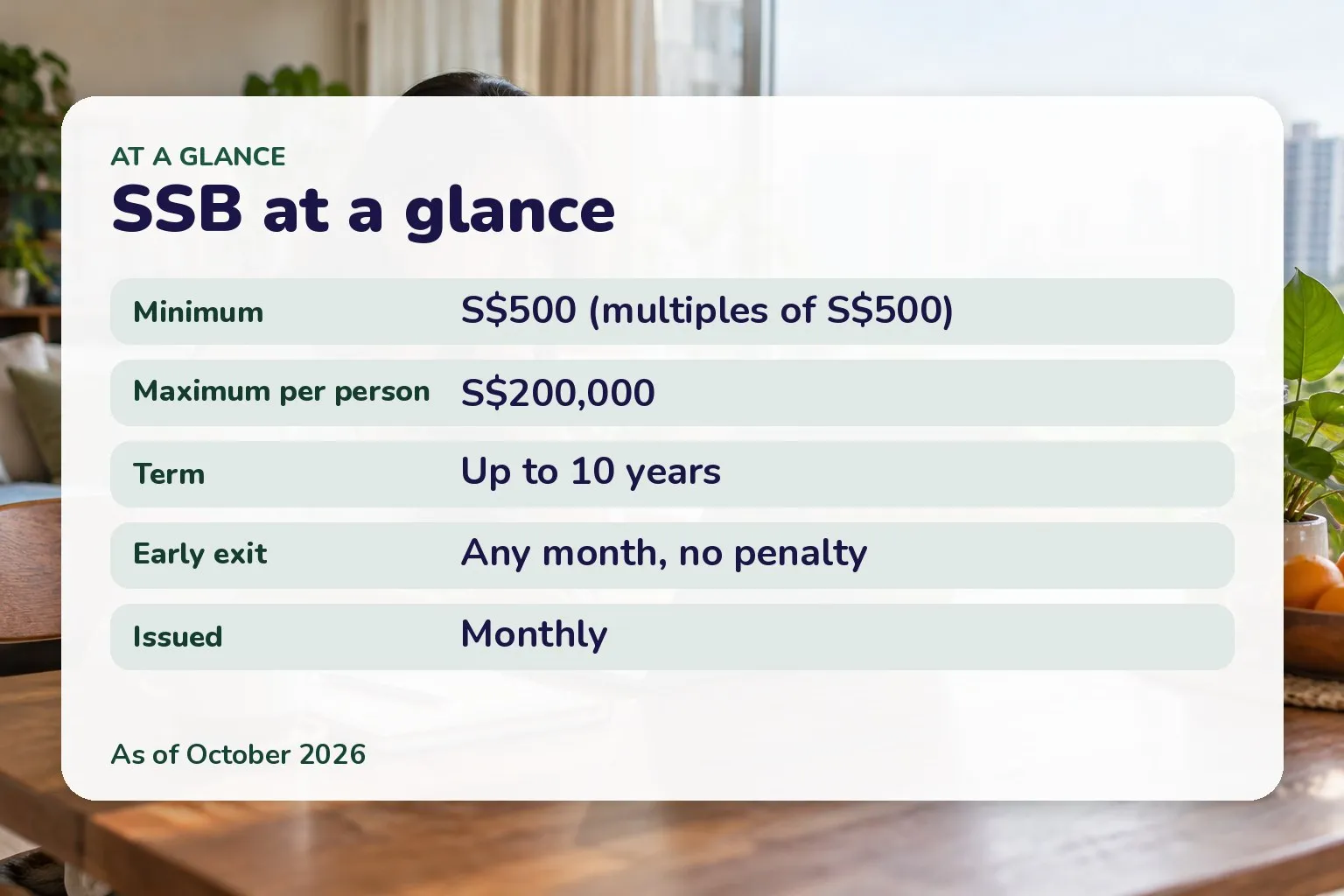 AT A GLANCE

SSB at a glance

Minimum S$500 (multiples of S$500)

Maximum per person S$200,000

Term Up to 10 years

Early exit Any month, no penalty

Issued Monthly

As of October 2026